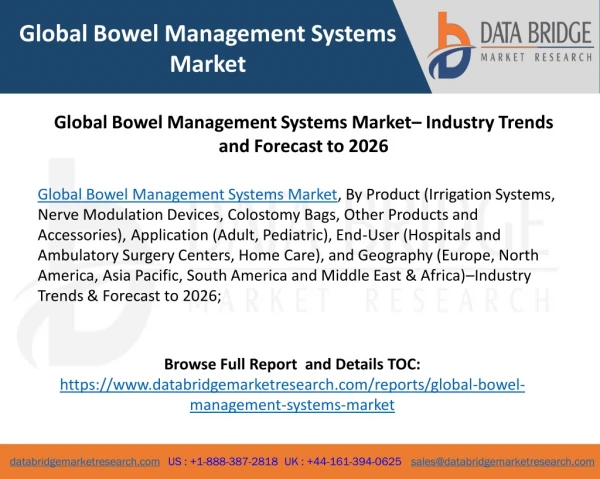 Global Bowel Management Systems Market

DATA BRIDGE
MARKET RESEARCH

Global Bowel Management Systems Market– Industry Trends and Forecast to 2026

Global Bowel Management Systems Market, By Product (Irrigation Systems, Nerve Modulation Devices, Colostomy Bags, Other Products and Accessories), Application (Adult, Pediatric), End-User (Hospitals and Ambulatory Surgery Centers, Home Care), and Geography (Europe, North America, Asia Pacific, South America and Middle East & Africa)–Industry Trends & Forecast to 2026;

Browse Full Report and Details TOC:
https://www.databridgemarketresearch.com/reports/global-bowel-management-systems-market

databridgemarketresearch.com US : +1-888-387-2818 UK : +44-161-394-0625 sales@databridgemarketresearch.com